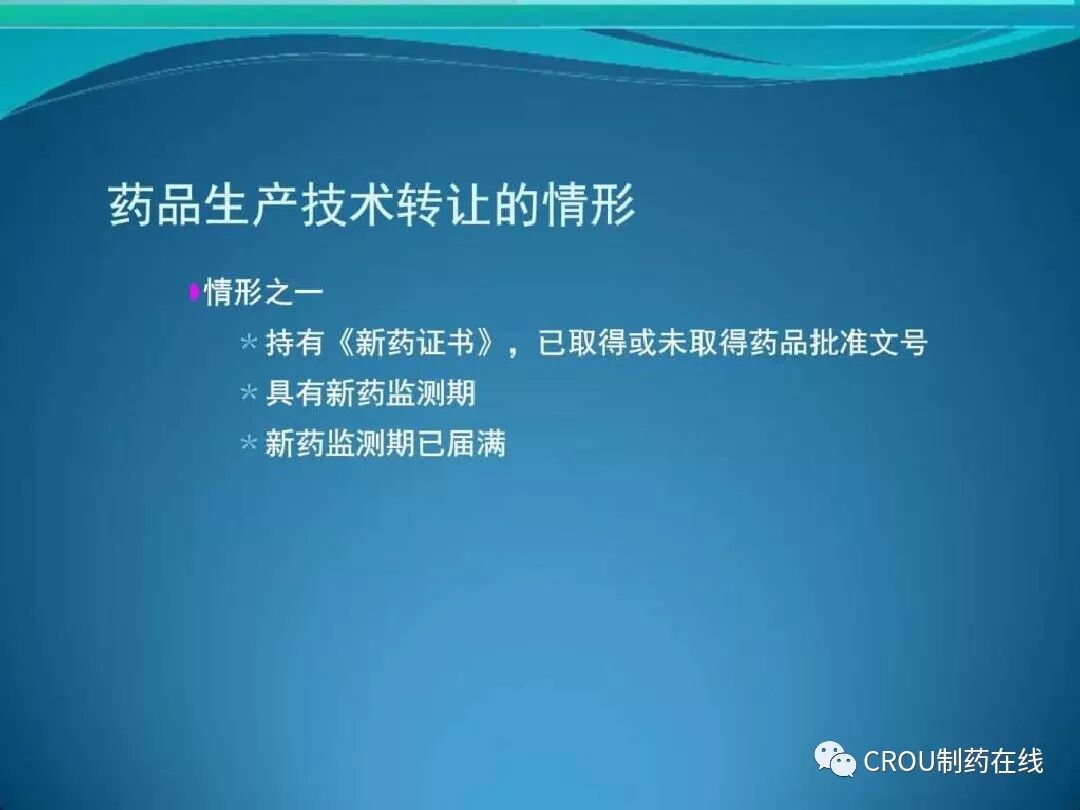 药品生产技术转让的情形

情形之一

* 持有《新药证书》，已取得或未取得药品批准文号
* 具有新药监测期
* 新药监测期已届满

CROU制药在线